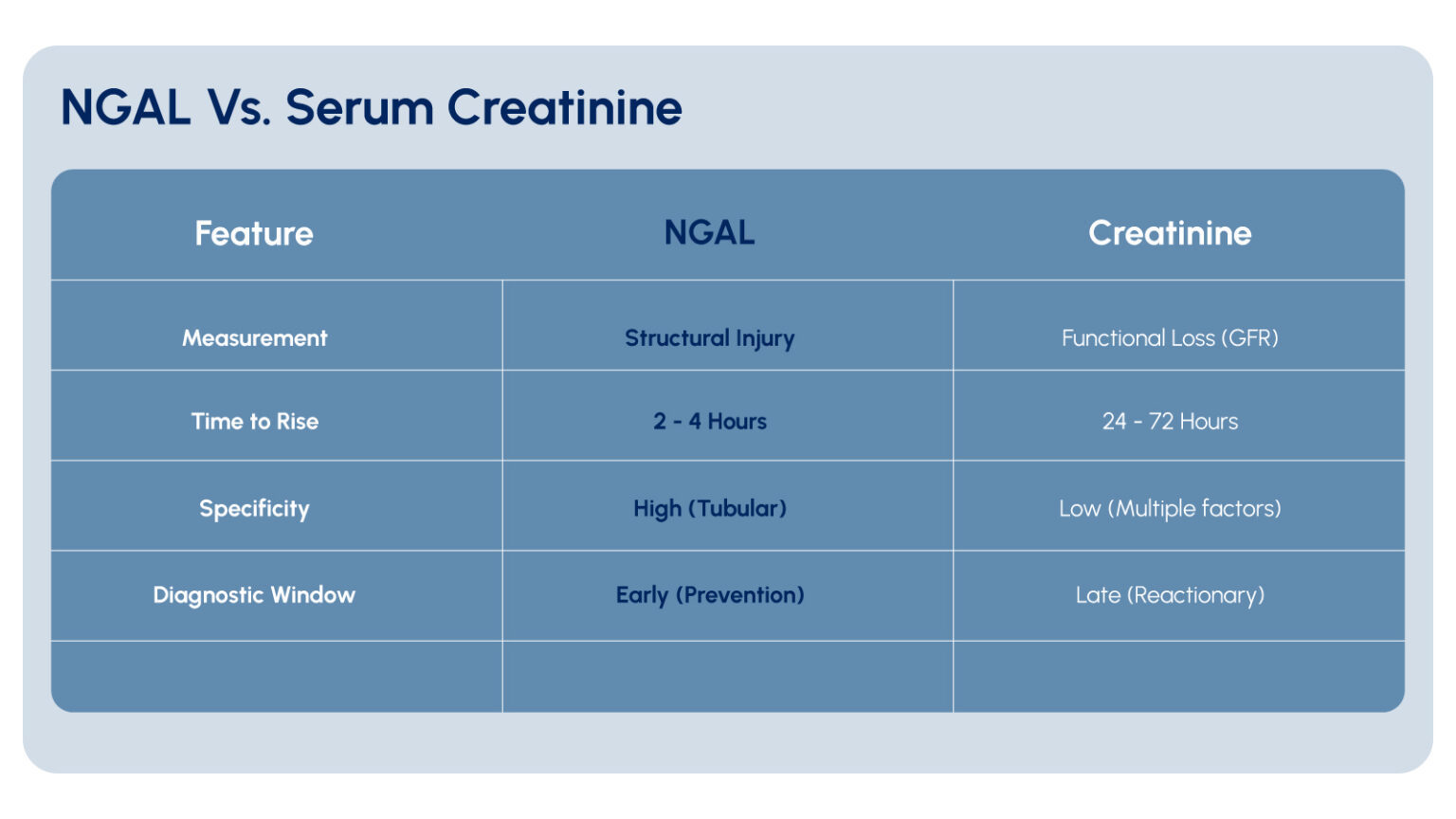 NGAL Vs. Serum Creatinine

| Feature | NGAL | Creatinine |
|---|---|---|
| Measurement | Structural Injury | Functional Loss (GFR) |
| Time to Rise | 2 - 4 Hours | 24 - 72 Hours |
| Specificity | High (Tubular) | Low (Multiple factors) |
| Diagnostic Window | Early (Prevention) | Late (Reactionary) |
| | | |